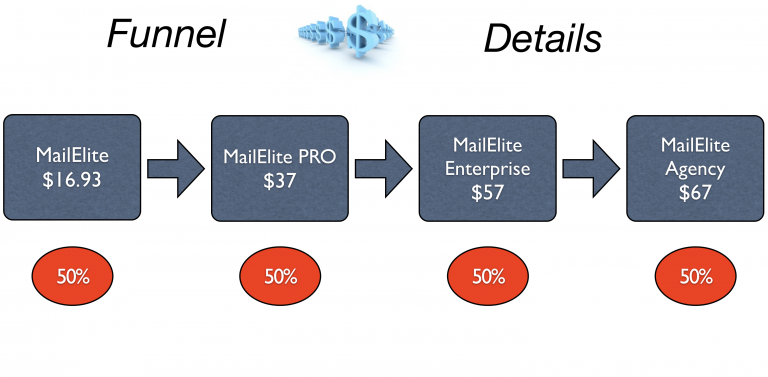 Funnel Details

MailElite
\$16.93

MailElite PRO
\$37

MailElite
Enterprise
\$57

MailElite
Agency
\$67

50%

50%

50%

50%